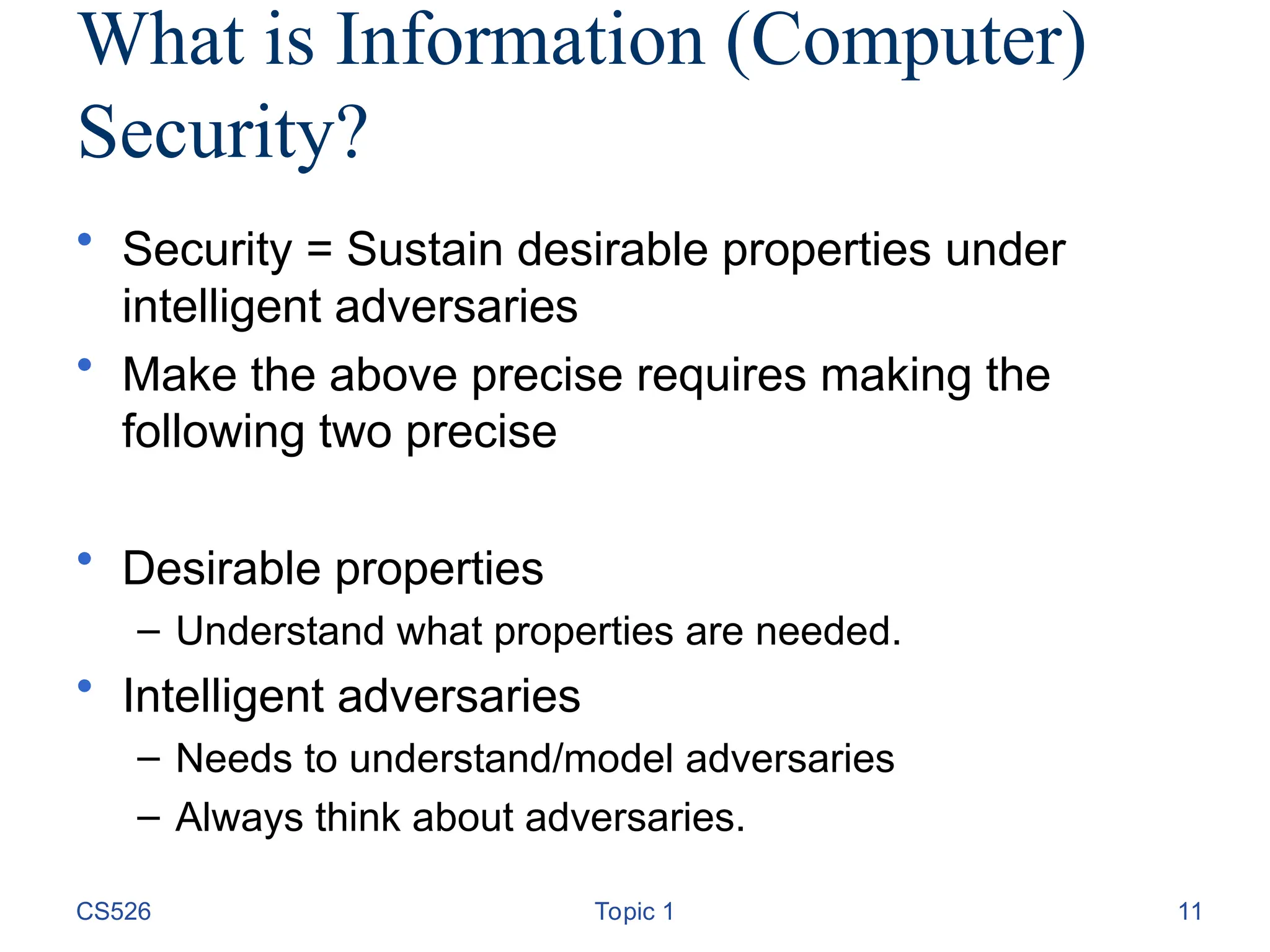 What is Information (Computer) Security?

• Security = Sustain desirable properties under intelligent adversaries
• Make the above precise requires making the following two precise

• Desirable properties
– Understand what properties are needed.
• Intelligent adversaries
– Needs to understand/model adversaries
– Always think about adversaries.

CS526 Topic 1 11